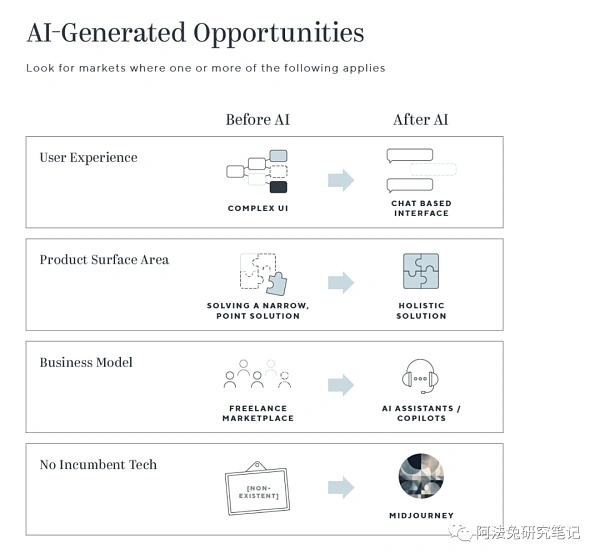 AI-Generated Opportunities

Look for markets where one or more of the following applies

| | Before AI | After AI |
|---|---|---|
| User Experience | COMPLEX UI | CHAT BASED INTERFACE |
| Product Surface Area | SOLVING A NARROW, POINT SOLUTION | HOLISTIC SOLUTION |
| Business Model | FREELANCE MARKETPLACE | AI ASSISTANTS / COPILOTS |
| No Incumbent Tech | [NON-EXISTENT] | MIDJOURNEY |

阿法兔研究笔记